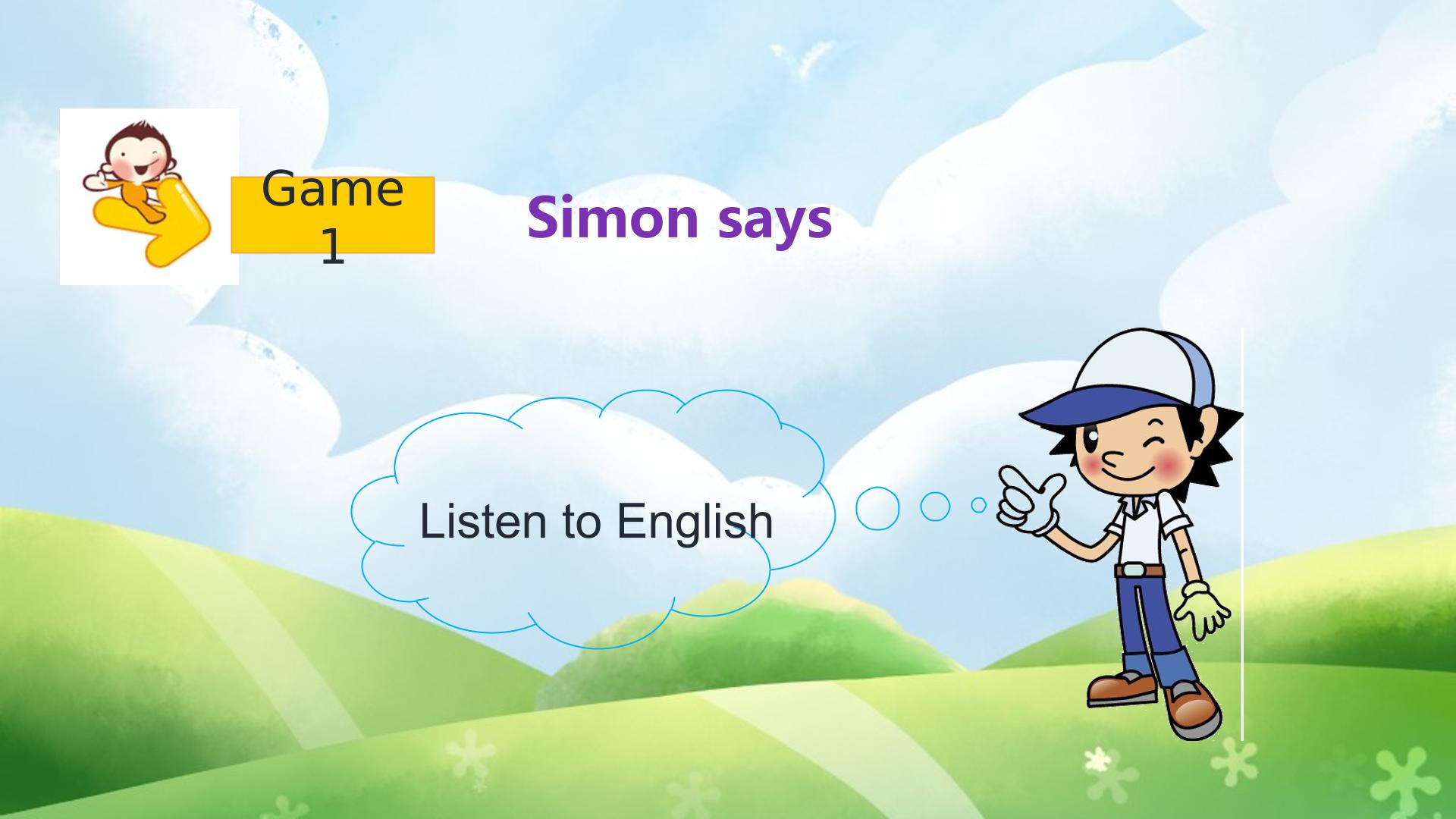 Game 1

Simon says

Listen to English